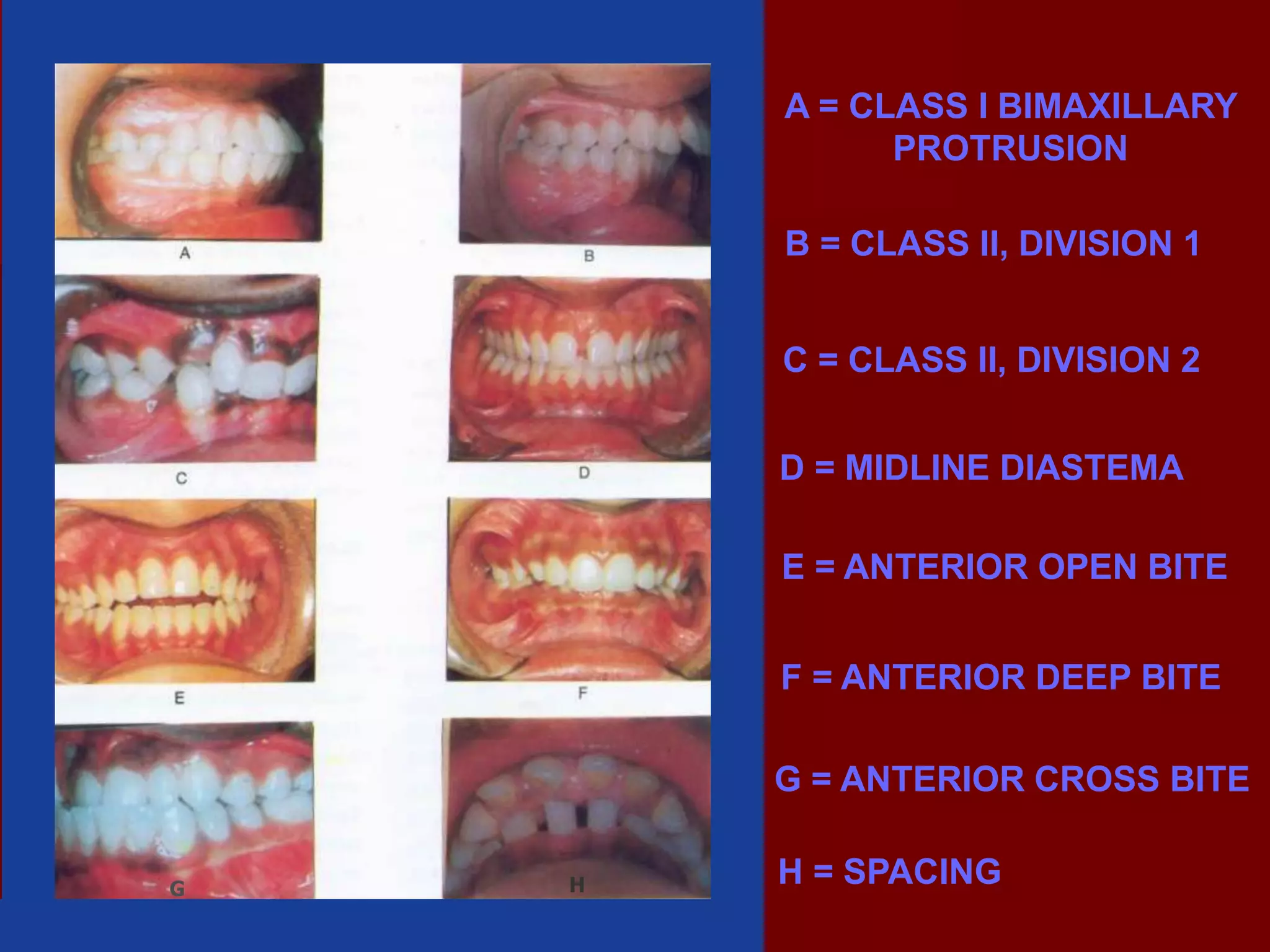 A

B

C

D

E

F

G

H

A = CLASS I BIMAXILLARY PROTRUSION

B = CLASS II, DIVISION 1

C = CLASS II, DIVISION 2

D = MIDLINE DIASTEMA

E = ANTERIOR OPEN BITE

F = ANTERIOR DEEP BITE

G = ANTERIOR CROSS BITE

H = SPACING